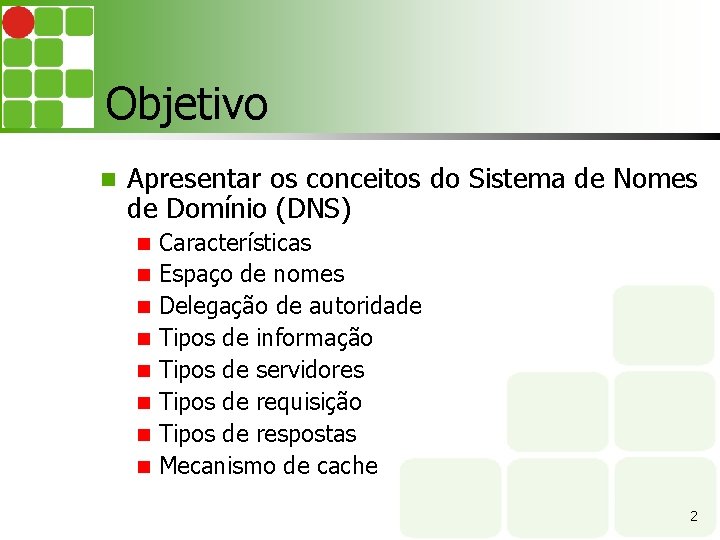 Objetivo

Apresentar os conceitos do Sistema de Nomes de Domínio (DNS)

Características
Espaço de nomes
Delegação de autoridade
Tipos de informação
Tipos de servidores
Tipos de requisição
Tipos de respostas
Mecanismo de cache

2